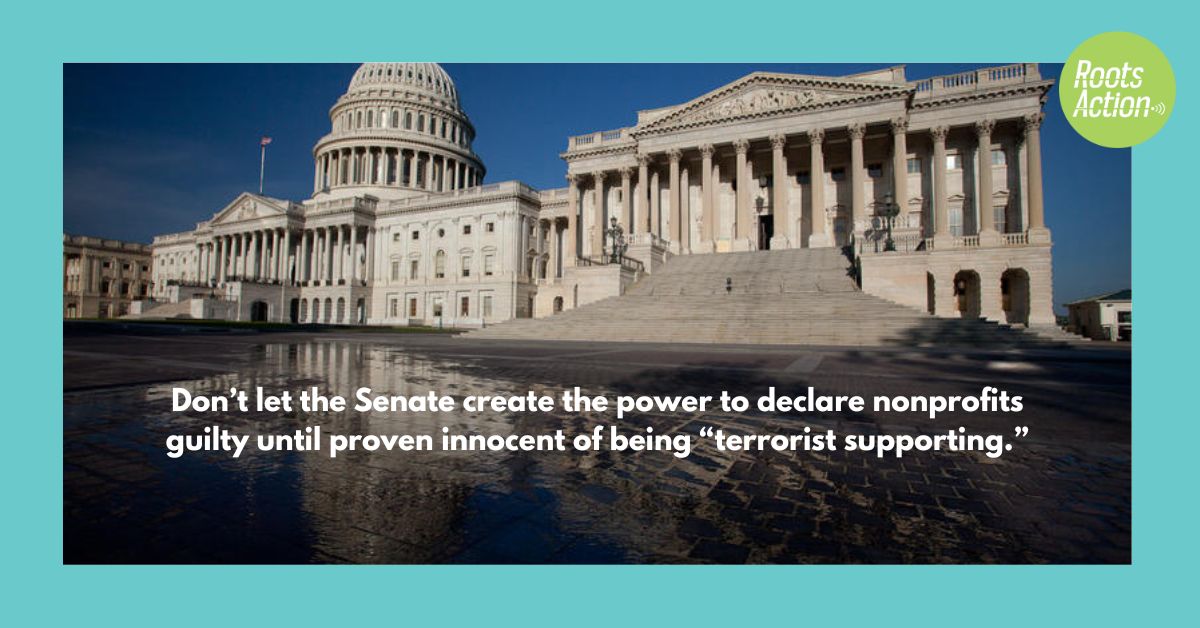 Roots Action

Don’t let the Senate create the power to declare nonprofits guilty until proven innocent of being “terrorist supporting.”